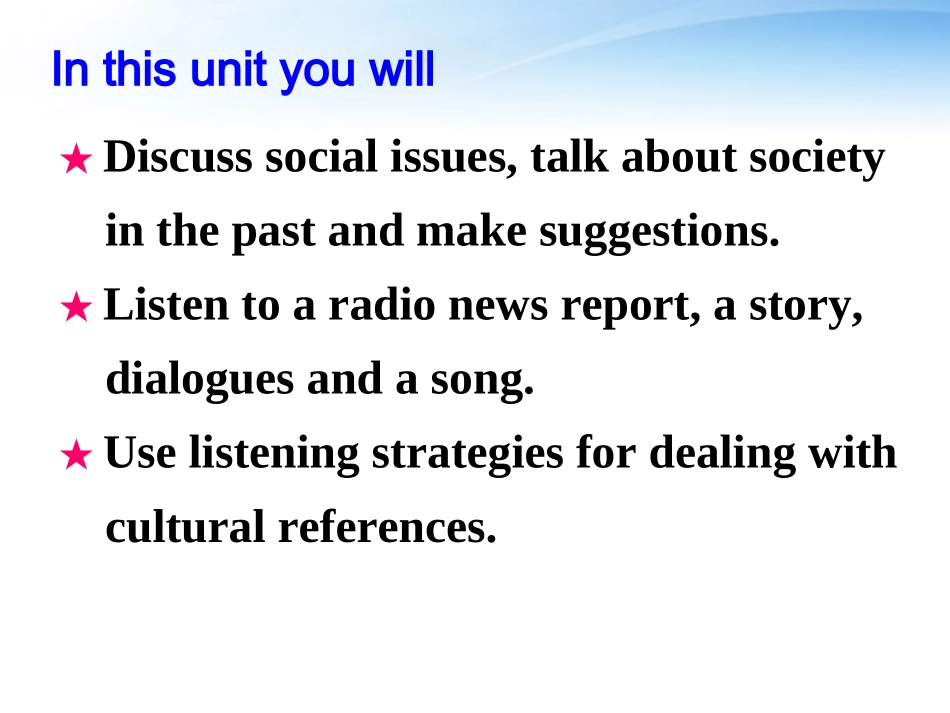 In this unit you will

★ Discuss social issues, talk about society in the past and make suggestions.

★ Listen to a radio news report, a story, dialogues and a song.

★ Use listening strategies for dealing with cultural references.